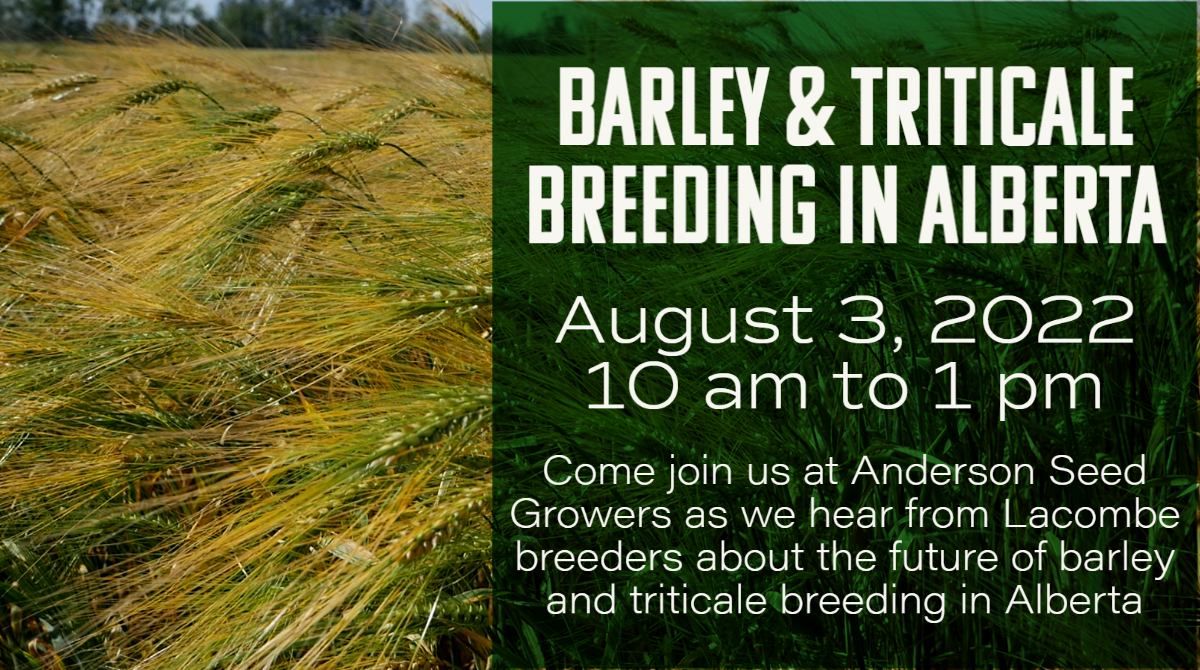 BARLEY & TRITICALE BREEDING IN ALBERTA

August 3, 2022
10 am to 1 pm

Come join us at Anderson Seed Growers as we hear from Lacombe breeders about the future of barley and triticale breeding in Alberta